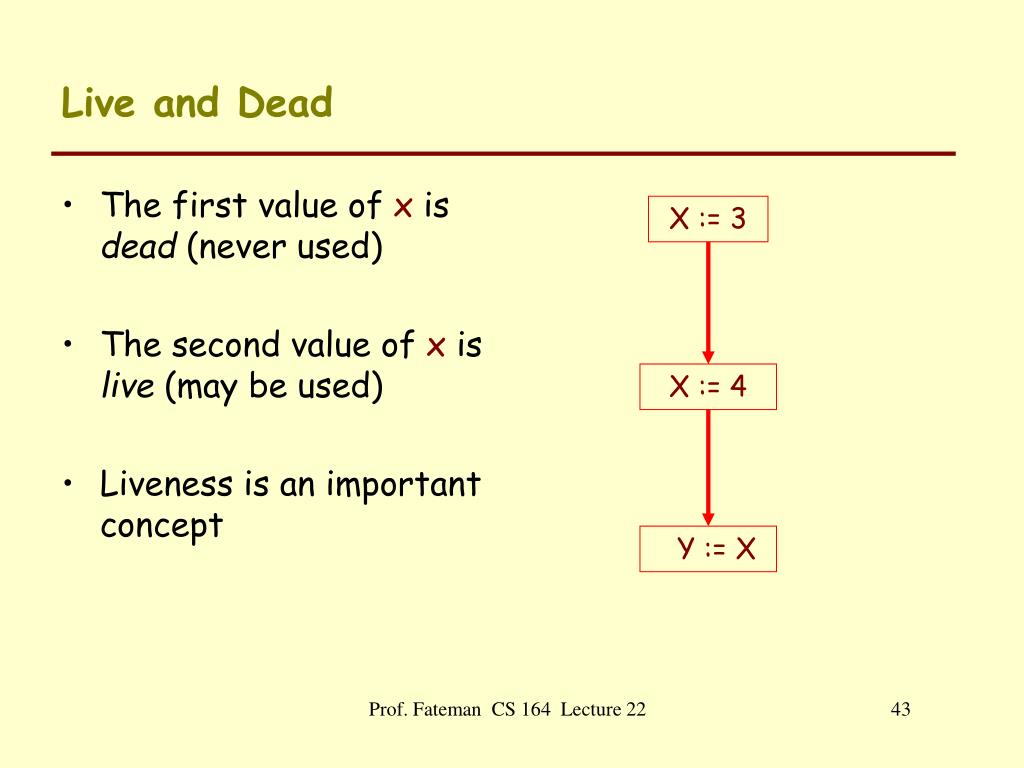 Live and Dead

• The first value of x is dead (never used)

• The second value of x is live (may be used)

• Liveness is an important concept

X := 3

X := 4

Y := X

Prof. Fateman CS 164 Lecture 22

43